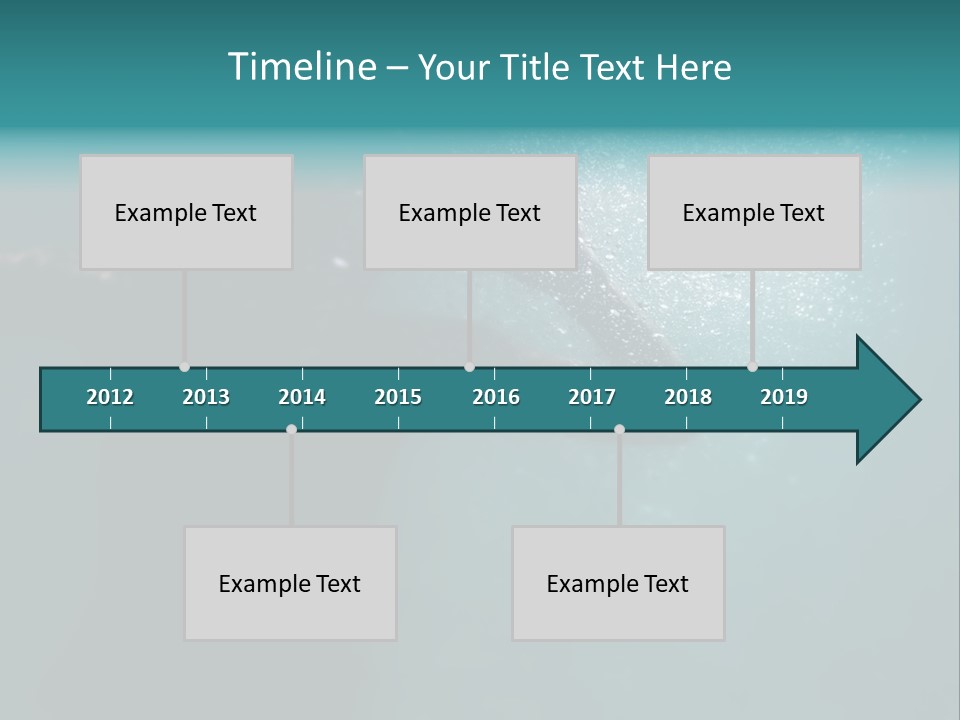 Timeline – Your Title Text Here

Example Text

Example Text

Example Text

2012 2013 2014 2015 2016 2017 2018 2019

Example Text

Example Text